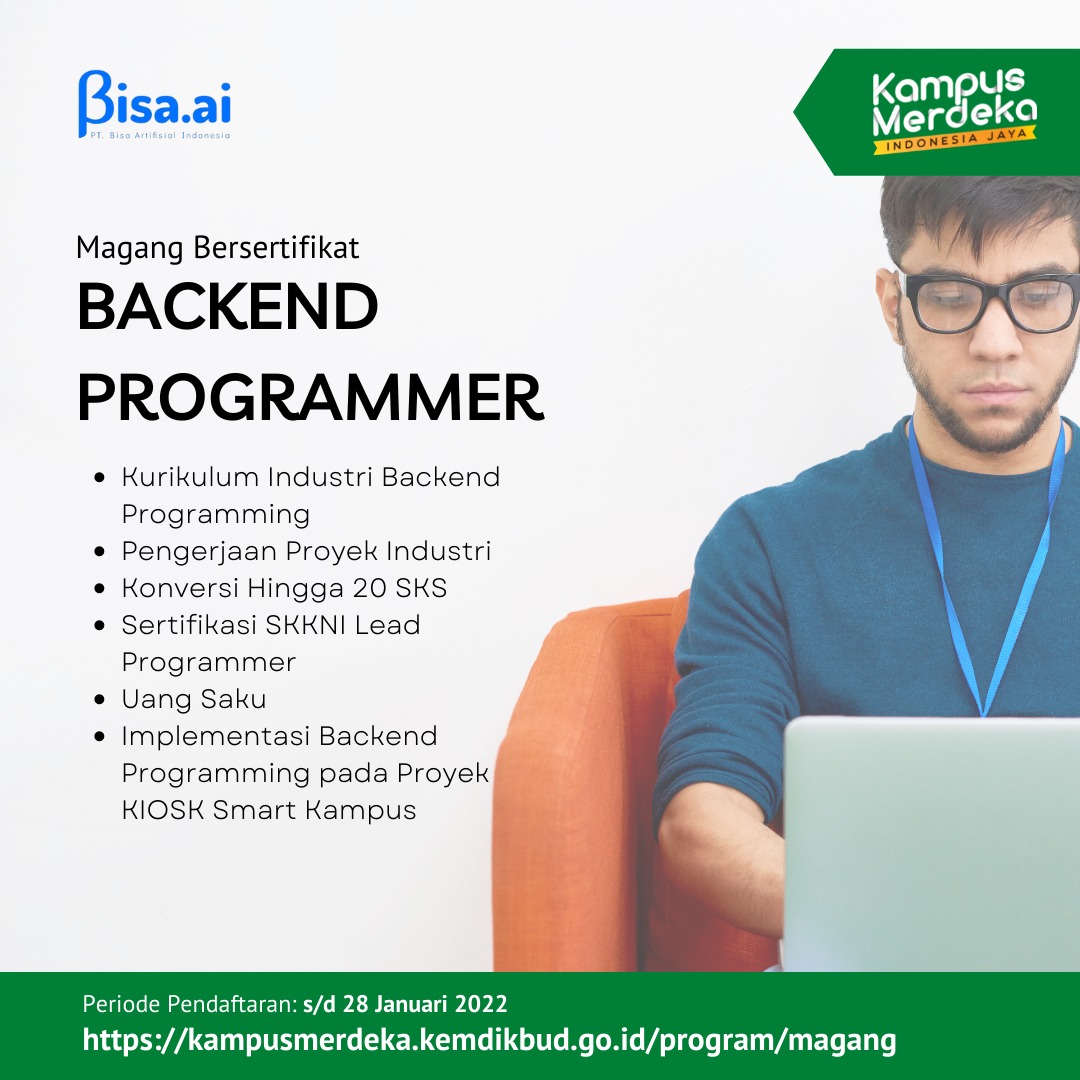 Bisa.ai
PT. Bisa Artifisial Indonesia

Kampus Merdeka
INDONESIA JAYA

Magang Bersertifikat
BACKEND PROGRAMMER

- Kurikulum Industri Backend Programming
- Pengerjaan Proyek Industri
- Konversi Hingga 20 SKS
- Sertifikasi SKKNI Lead Programmer
- Uang Saku
- Implementasi Backend Programming pada Proyek KIOSK Smart Kampus

Periode Pendaftaran: s/d 28 Januari 2022
https://kampusmerdeka.kemdikbud.go.id/program/magang